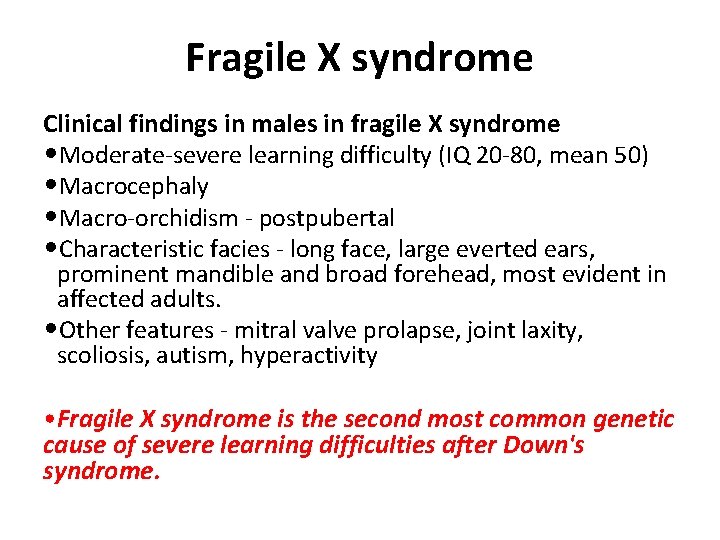 Fragile X syndrome

Clinical findings in males in fragile X syndrome
•Moderate-severe learning difficulty (IQ 20-80, mean 50)
•Macrocephaly
•Macro-orchidism - postpubertal
•Characteristic facies - long face, large everted ears, prominent mandible and broad forehead, most evident in affected adults.
•Other features - mitral valve prolapse, joint laxity, scoliosis, autism, hyperactivity

•Fragile X syndrome is the second most common genetic cause of severe learning difficulties after Down's syndrome.